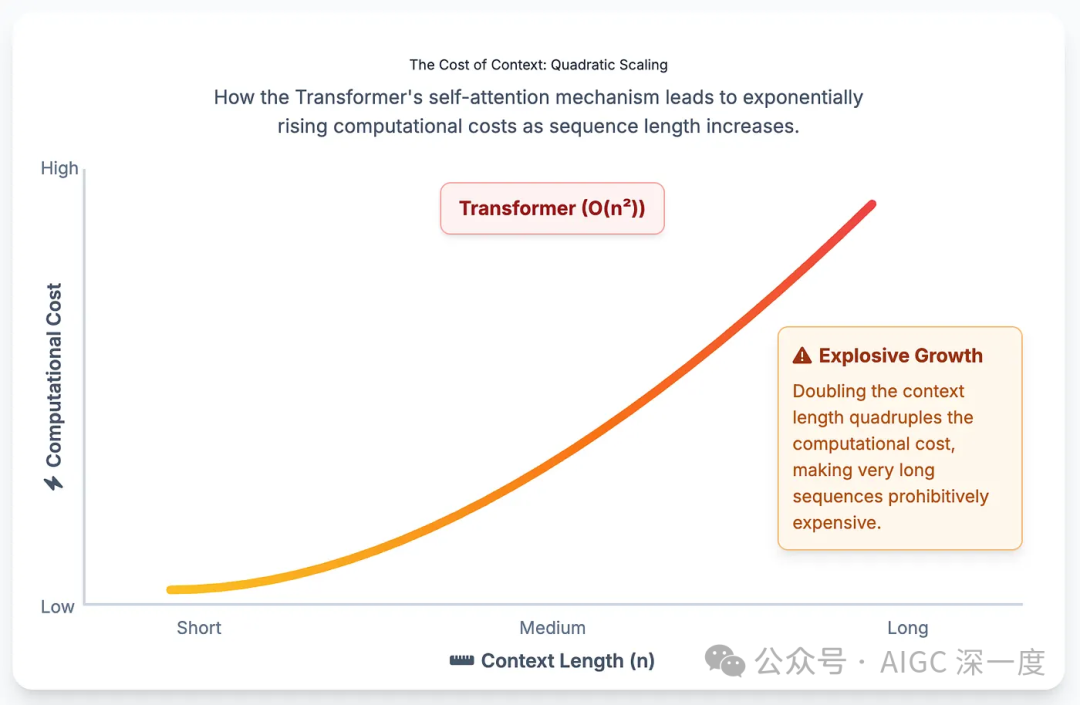 The Cost of Context: Quadratic Scaling

How the Transformer's self-attention mechanism leads to exponentially rising computational costs as sequence length increases.

High

Computational Cost

Low

Transformer (O(n²))

Explosive Growth

Doubling the context length quadruples the computational cost, making very long sequences prohibitively expensive.

Short

Medium

Long

Context Length (n)

公众号 · AIGC 深一度